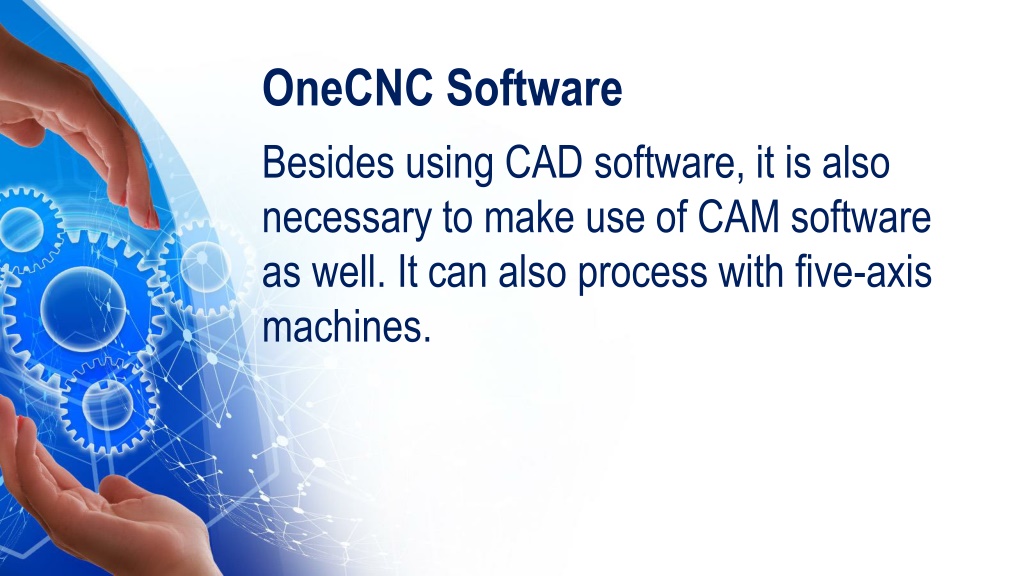 OneCNC Software

Besides using CAD software, it is also necessary to make use of CAM software as well. It can also process with five-axis machines.